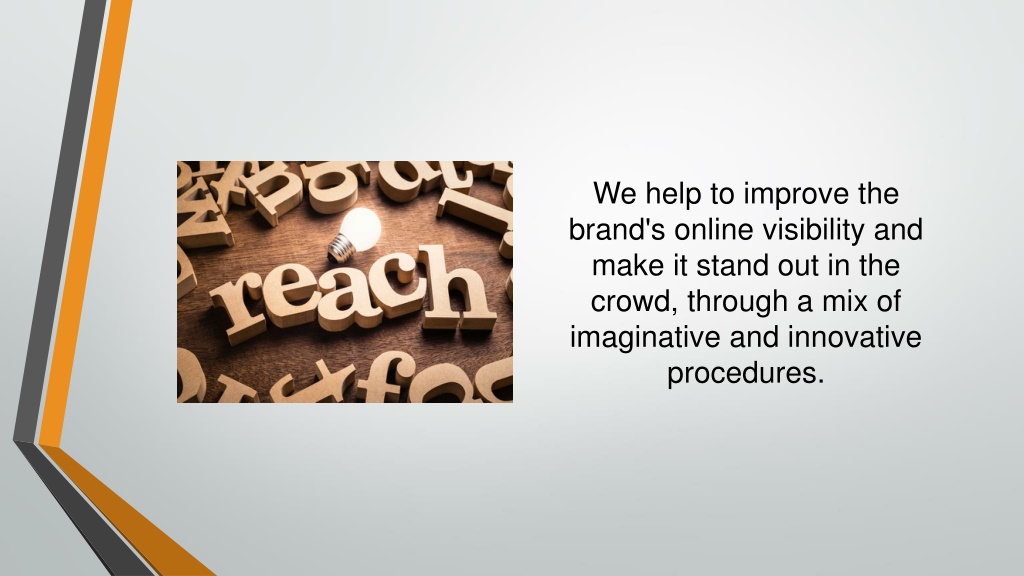 reach

We help to improve the brand's online visibility and make it stand out in the crowd, through a mix of imaginative and innovative procedures.